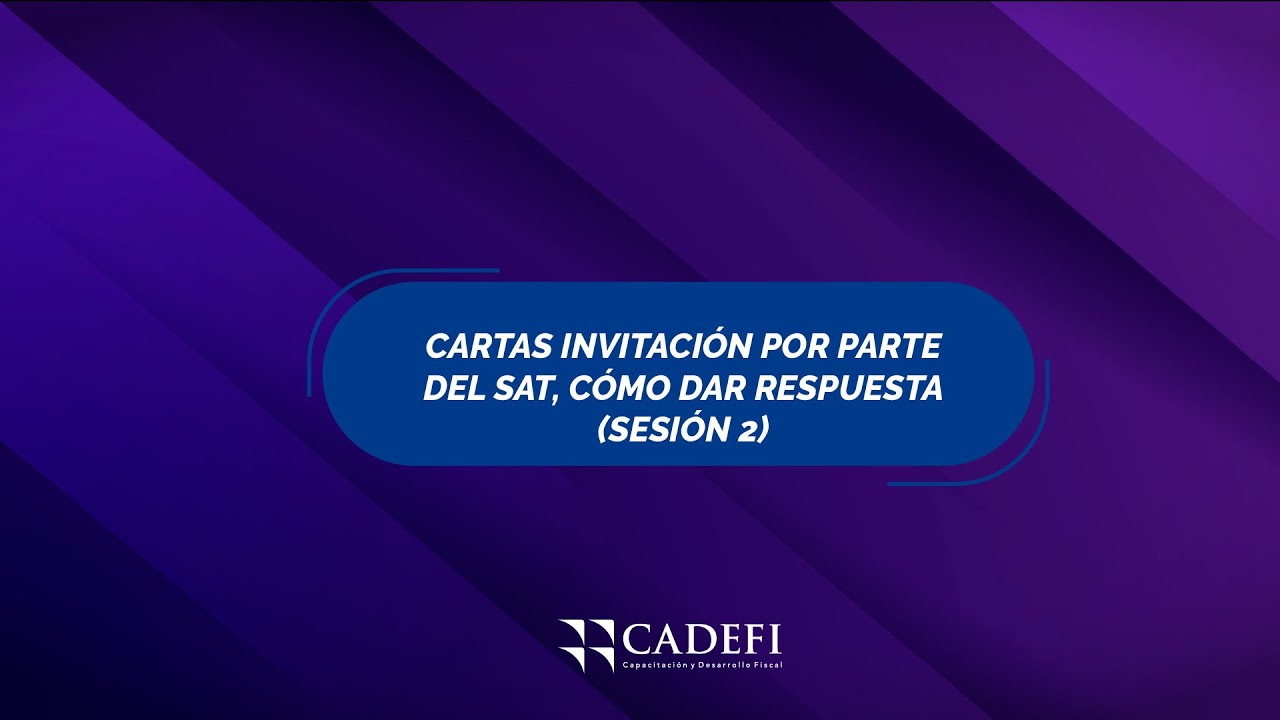 CARTAS INVITACIÓN POR PARTE DEL SAT, CÓMO DAR RESPUESTA (SESIÓN 2)

CADEFI
Capacitación y Desarrollo Fiscal